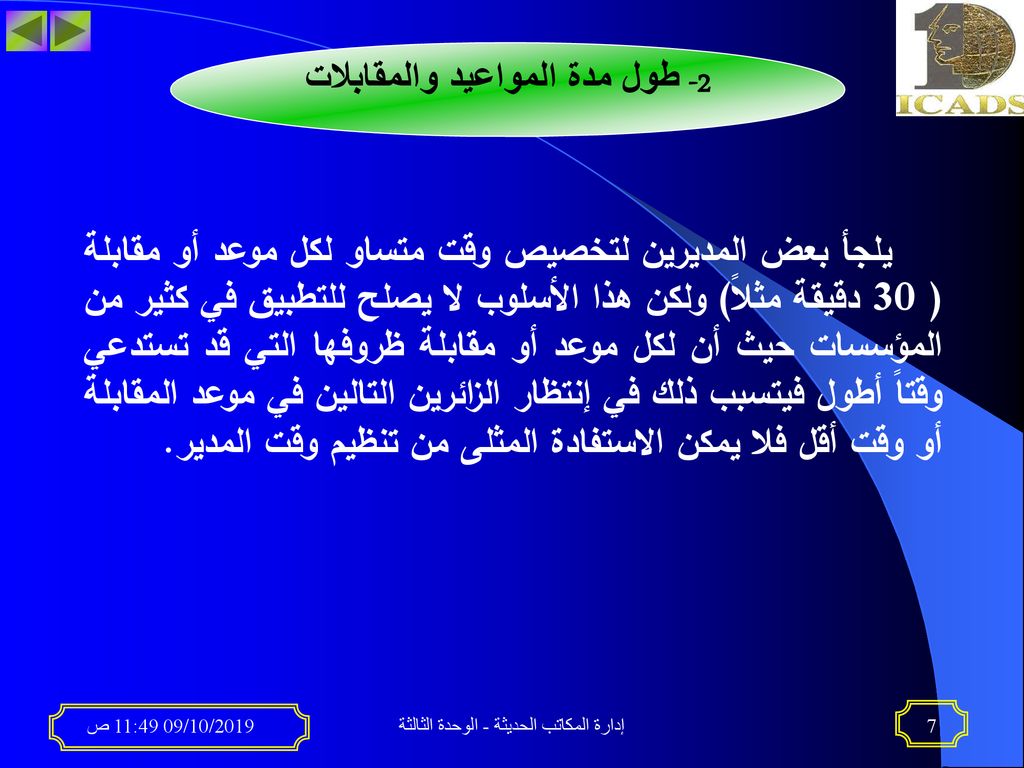 ICADS

2- طول مدة المواعيد والمقابلات

يلجأ بعض المديرين لتخصيص وقت متساو لكل موعد أو مقابلة ( 30 دقيقة مثلاً) ولكن هذا الأسلوب لا يصلح للتطبيق في كثير من المؤسسات حيث أن لكل موعد أو مقابلة ظروفها التي قد تستدعي وقتاً أطول فيتسبب ذلك في إنتظار الزائرين التالين في موعد المقابلة أو وقت أقل فلا يمكن الاستفادة المثلى من تنظيم وقت المدير.

09/10/2019 11:49 ص

إدارة المكاتب الحديثة - الوحدة الثالثة

7